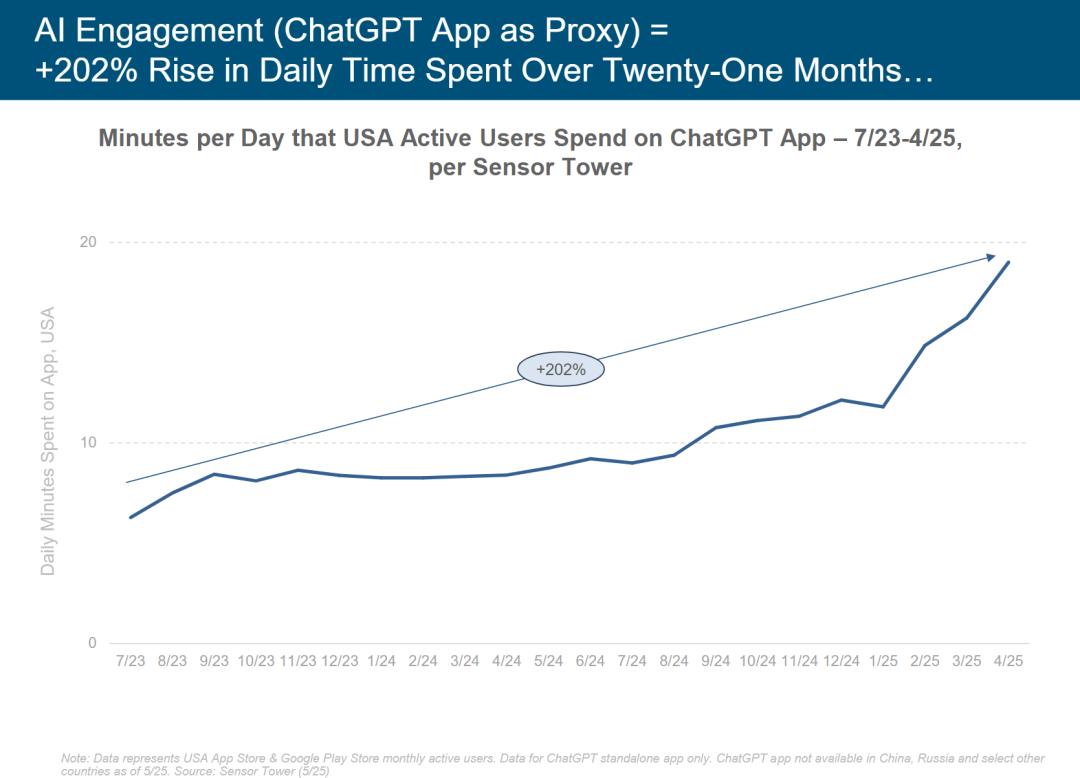 AI Engagement (ChatGPT App as Proxy) =
+202% Rise in Daily Time Spent Over Twenty-One Months…

Minutes per Day that USA Active Users Spend on ChatGPT App – 7/23-4/25, per Sensor Tower

Daily Minutes Spent on App, USA

20
10
0

+202%

7/23 8/23 9/23 10/23 11/23 12/23 1/24 2/24 3/24 4/24 5/24 6/24 7/24 8/24 9/24 10/24 11/24 12/24 1/25 2/25 3/25 4/25

Note: Data represents USA App Store & Google Play Store monthly active users. Data for ChatGPT standalone app only. ChatGPT app not available in China, Russia and select other countries as of 5/25. Source: Sensor Tower (5/25)